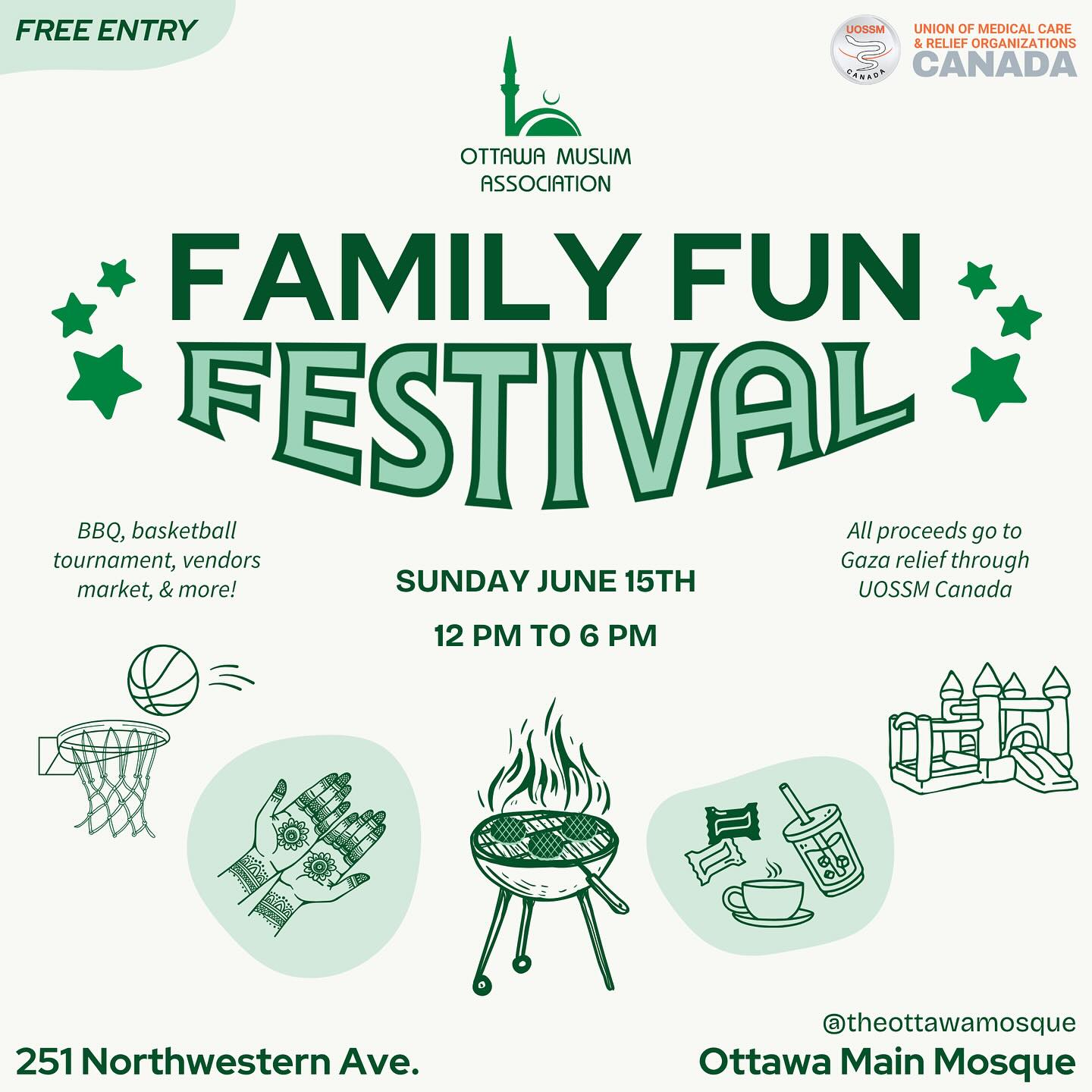 FREE ENTRY

UOSSM CANADA

UNION OF MEDICAL CARE & RELIEF ORGANIZATIONS CANADA

OTTAWA MUSLIM ASSOCIATION

FAMILY FUN FESTIVAL

BBQ, basketball tournament, vendors market, & more!

SUNDAY JUNE 15TH

12 PM TO 6 PM

All proceeds go to Gaza relief through UOSSM Canada

251 Northwestern Ave.

@theottawamosque

Ottawa Main Mosque